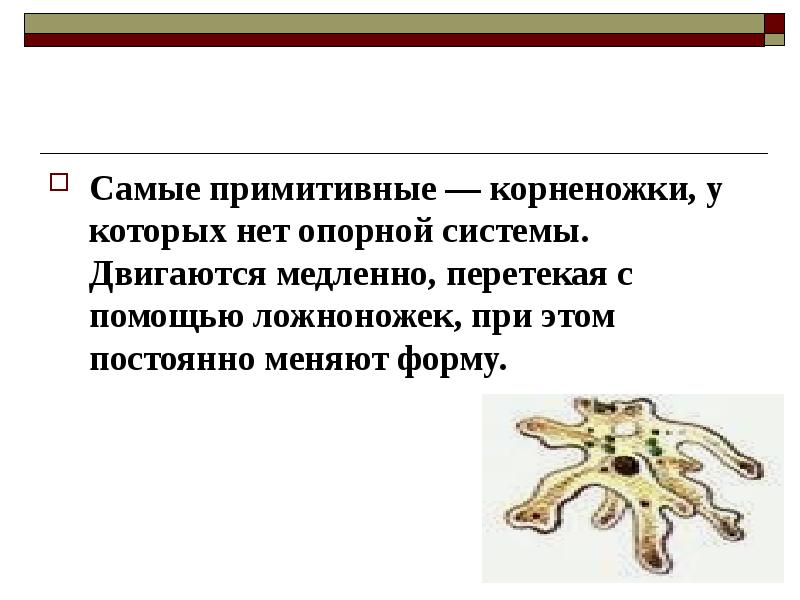 Самые примитивные — корненожки, у которых нет опорной системы. Двигаются медленно, перетекая с помощью ложноножек, при этом постоянно меняют форму.